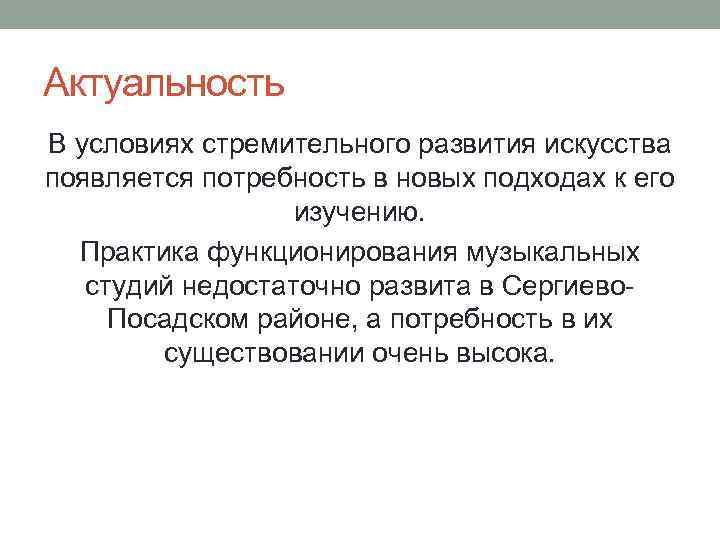 Актуальность

В условиях стремительного развития искусства появляется потребность в новых подходах к его изучению.

Практика функционирования музыкальных студий недостаточно развита в Сергиево-Посадском районе, а потребность в их существовании очень высока.